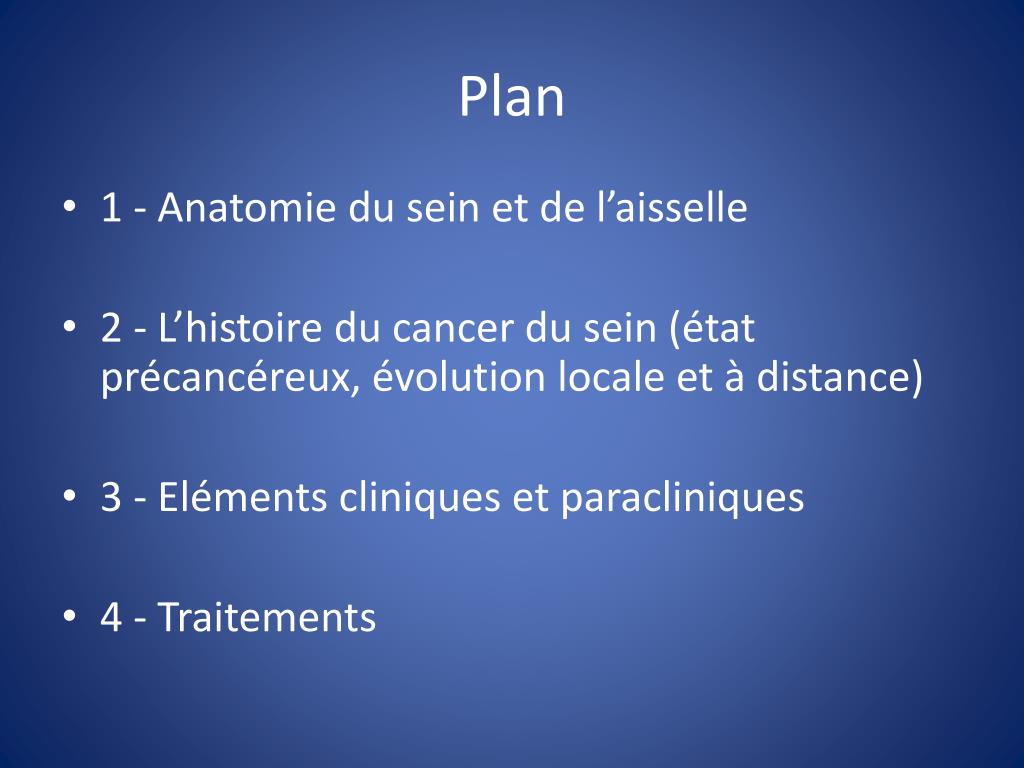 Plan

• 1 - Anatomie du sein et de l’aisselle

• 2 - L’histoire du cancer du sein (état précancéreux, évolution locale et à distance)

• 3 - Eléments cliniques et paracliniques

• 4 - Traitements